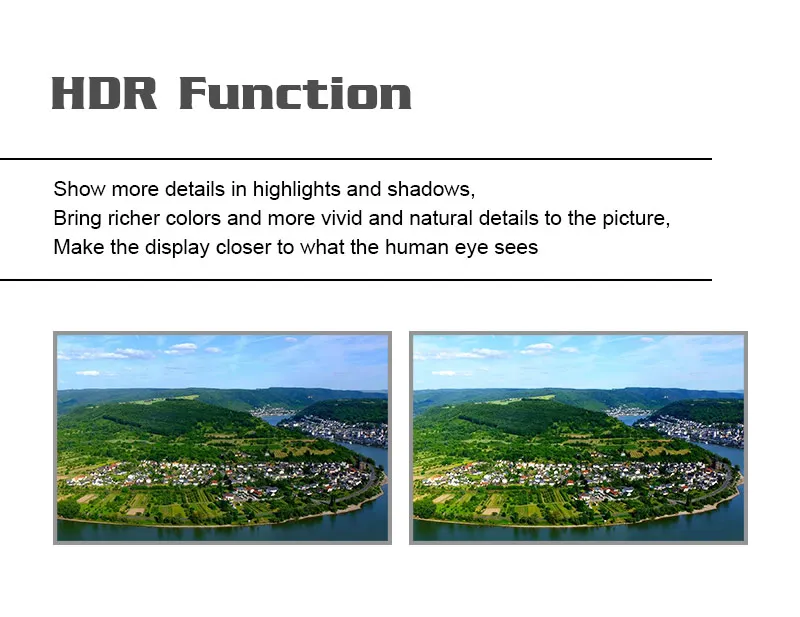 HDR Function

Show more details in highlights and shadows,
Bring richer colors and more vivid and natural details to the picture,
Make the display closer to what the human eye sees